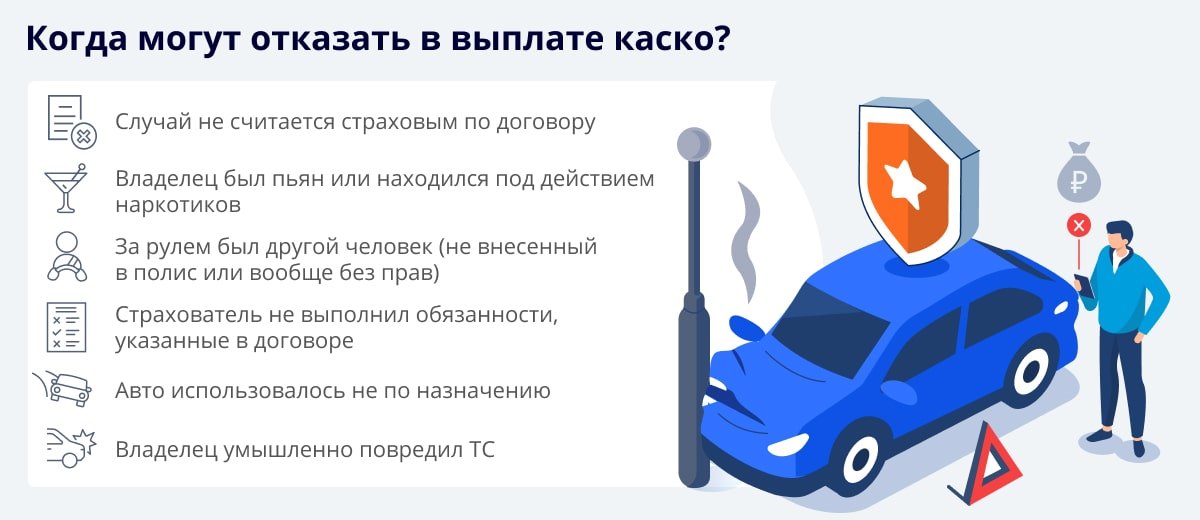 Когда могут отказать в выплате каско?

Случай не считается страховым по договору

Владелец был пьян или находился под действием наркотиков

За рулем был другой человек (не внесенный в полис или вообще без прав)

Страхователь не выполнил обязанности, указанные в договоре

Авто использовалось не по назначению

Владелец умышленно повредил ТС

₽